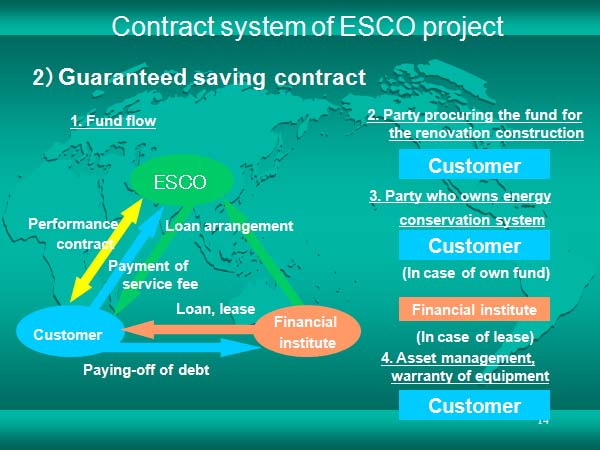 Contract system of ESCO project

2) Guaranteed saving contract

1. Fund flow

ESCO

Performance contract

Loan arrangement

Payment of service fee

Loan, lease

Customer

Financial institute

Paying-off of debt

2. Party procuring the fund for the renovation construction

Customer

3. Party who owns energy conservation system

Customer

(In case of own fund)

Financial institute

(In case of lease)

4. Asset management, warranty of equipment

Customer

14